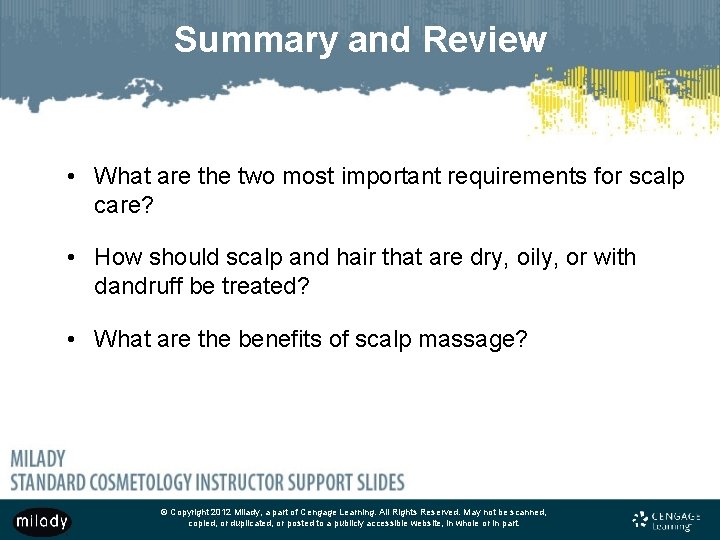 Summary and Review

• What are the two most important requirements for scalp care?

• How should scalp and hair that are dry, oily, or with dandruff be treated?

• What are the benefits of scalp massage?

MILADY
STANDARD COSMETOLOGY INSTRUCTOR SUPPORT SLIDES

milady

© Copyright 2012 Milady, a part of Cengage Learning. All Rights Reserved. May not be scanned, copied, or duplicated, or posted to a publicly accessible website, in whole or in part.

CENGAGE Learning